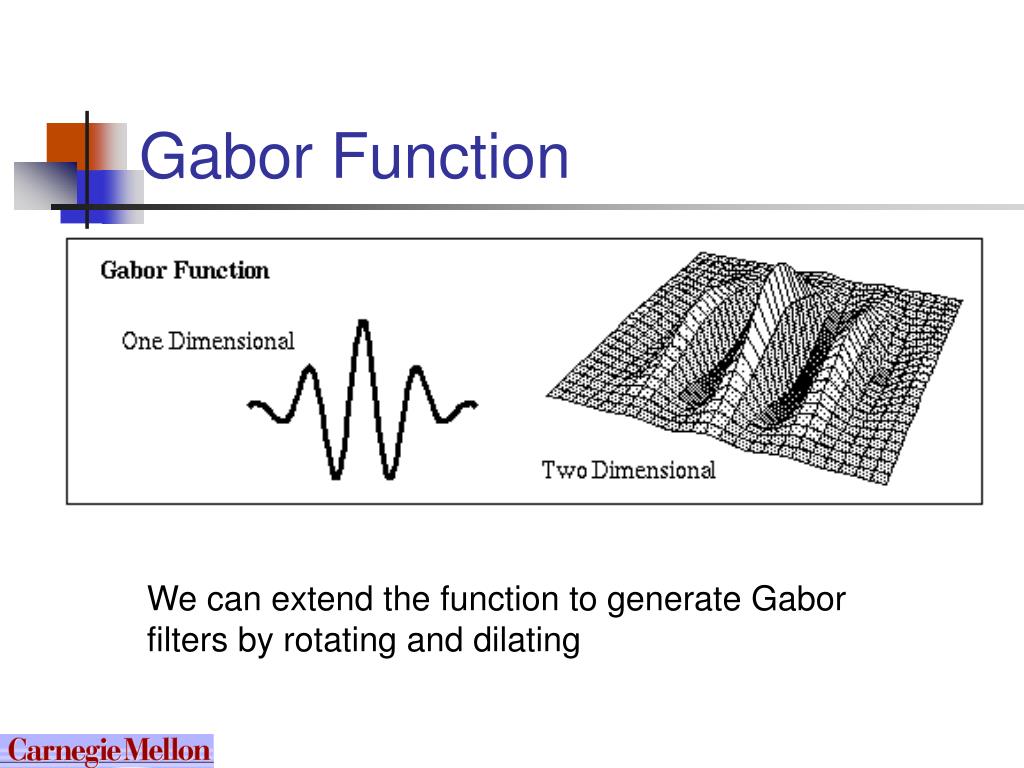 Gabor Function

Gabor Function

One Dimensional

Two Dimensional

We can extend the function to generate Gabor filters by rotating and dilating

Carnegie Mellon